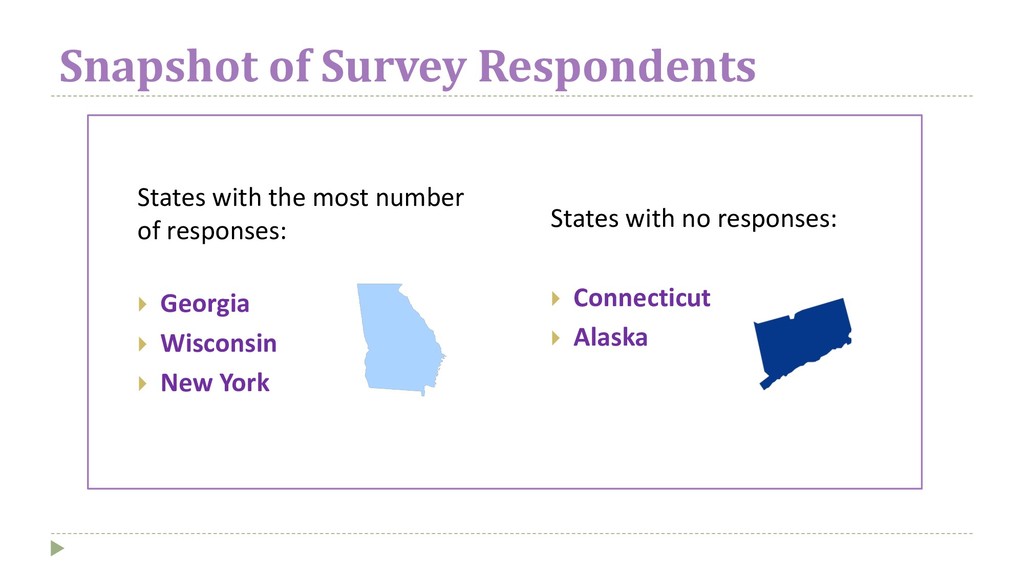 Snapshot of Survey Respondents

States with the most number of responses:

Georgia
Wisconsin
New York

States with no responses:

Connecticut
Alaska